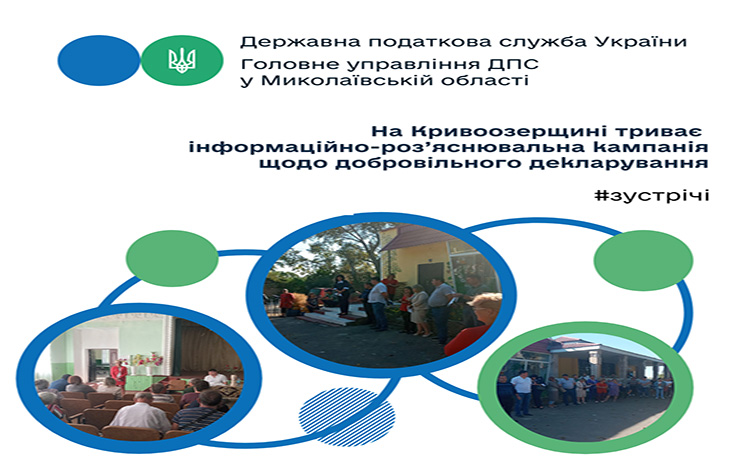 Державна податкова служба України
Головне управління ДПС
у Миколаївській області

На Кривоозерщині триває
інформаційно-роз'яснювальна кампанія
щодо добровільного декларування

#зустрічі